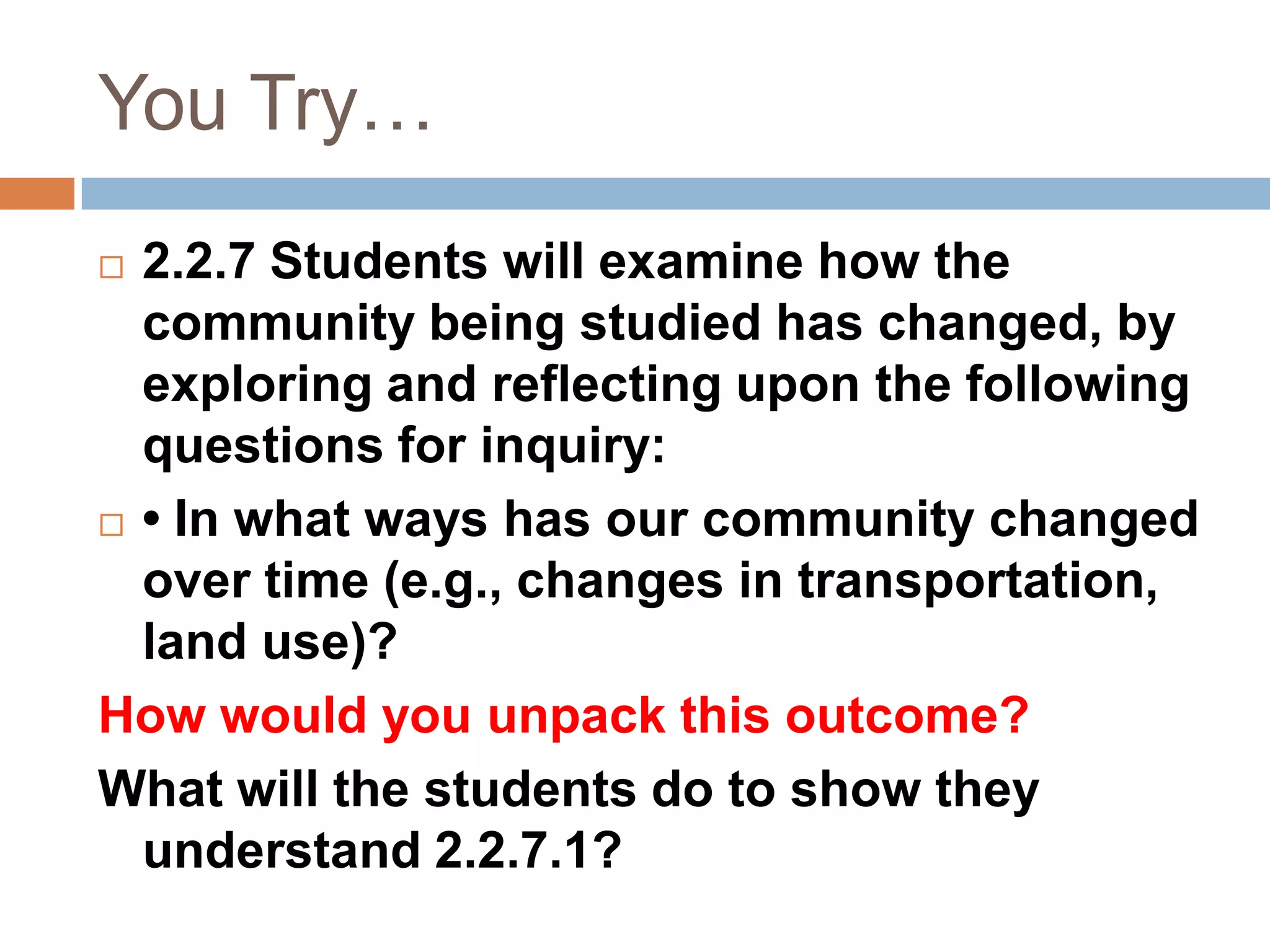 You Try…

□ 2.2.7 Students will examine how the community being studied has changed, by exploring and reflecting upon the following questions for inquiry:

□ • In what ways has our community changed over time (e.g., changes in transportation, land use)?

How would you unpack this outcome?

What will the students do to show they understand 2.2.7.1?